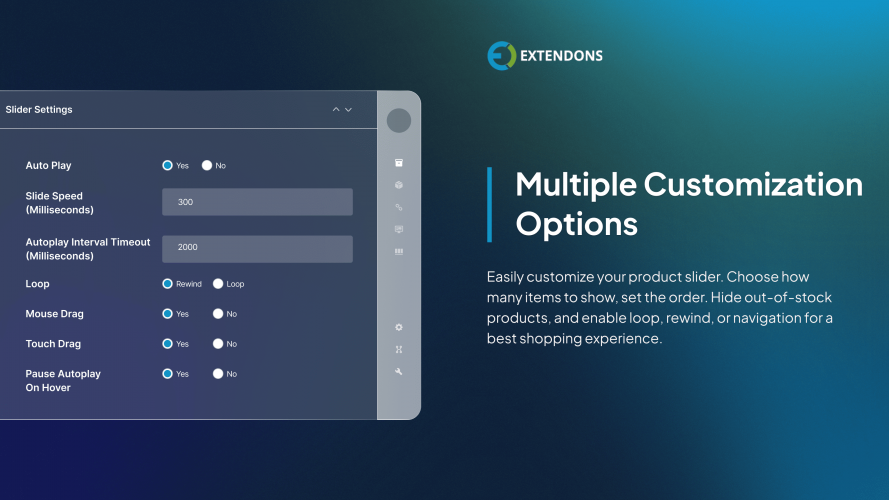 Slider Settings

Auto Play Yes No

Slide Speed (Milliseconds) 300

Autoplay Interval Timeout (Milliseconds) 2000

Loop Rewind Loop

Mouse Drag Yes No

Touch Drag Yes No

Pause Autoplay On Hover Yes No

EXTENDONS

Multiple Customization Options

Easily customize your product slider. Choose how many items to show, set the order. Hide out-of-stock products, and enable loop, rewind, or navigation for a best shopping experience.